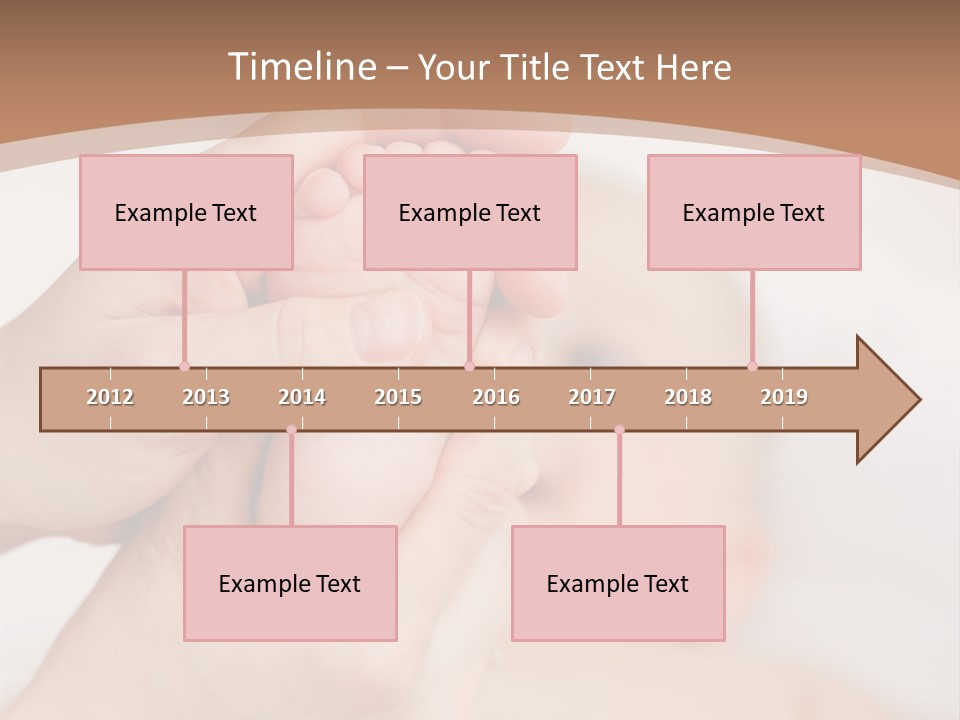 Timeline – Your Title Text Here

Example Text

Example Text

Example Text

2012 2013 2014 2015 2016 2017 2018 2019

Example Text

Example Text